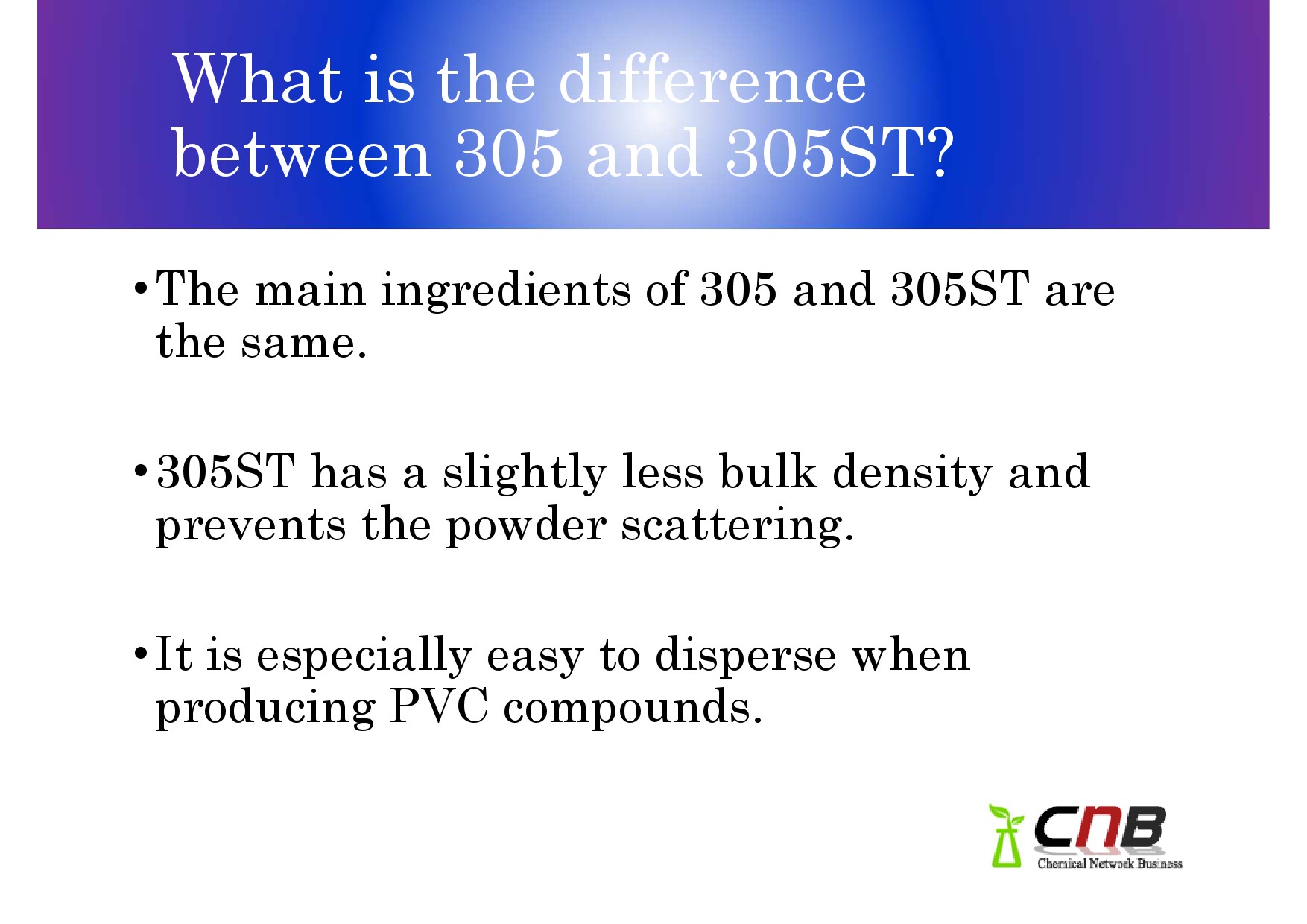 What is the difference between 305 and 305ST?

•The main ingredients of 305 and 305ST are the same.

•305ST has a slightly less bulk density and prevents the powder scattering.

•It is especially easy to disperse when producing PVC compounds.

CNB
Chemical Network Business